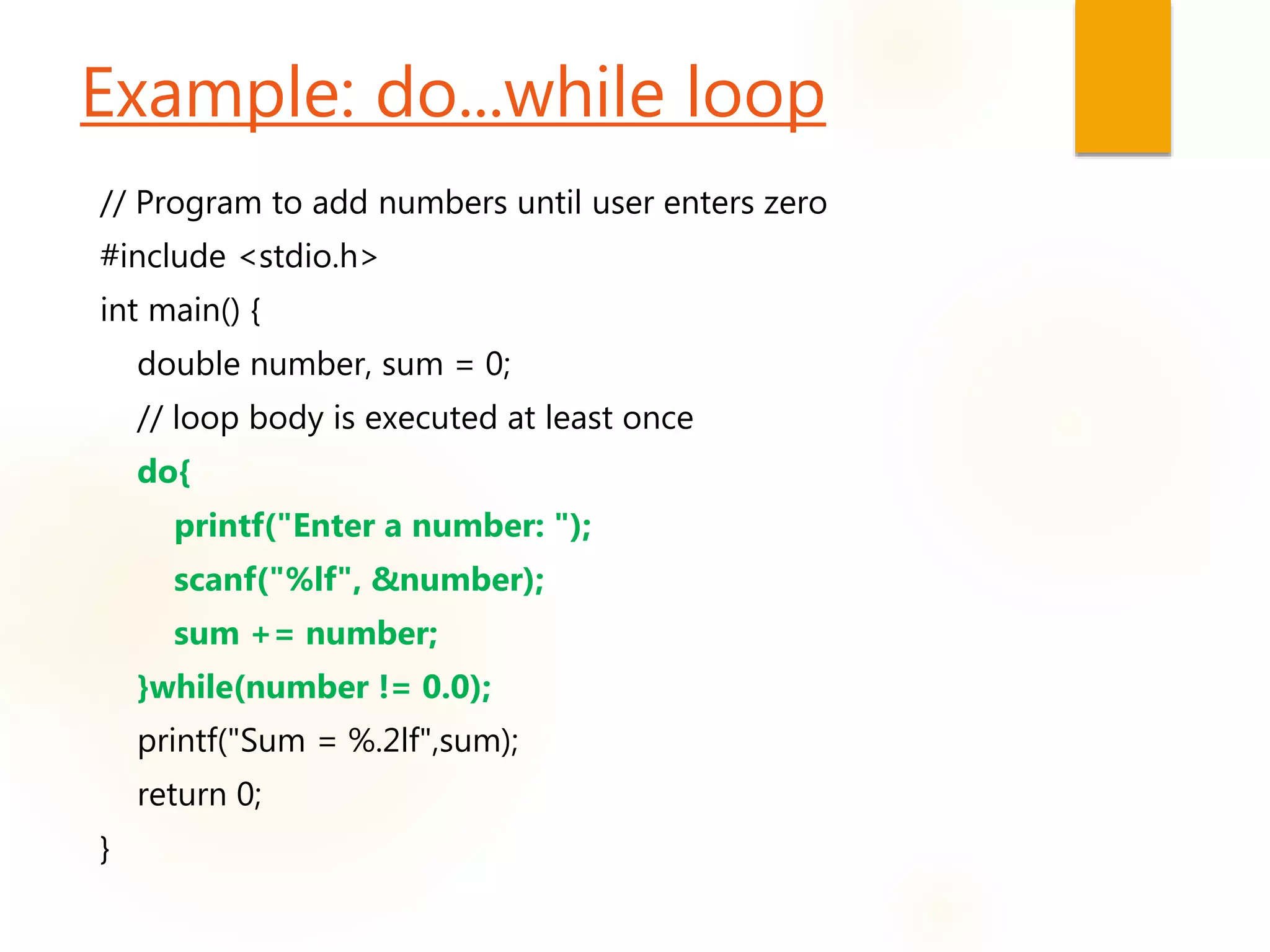 Example: do...while loop

// Program to add numbers until user enters zero
#include <stdio.h>
int main() {
double number, sum = 0;
// loop body is executed at least once
do{
printf("Enter a number: ");
scanf("%lf", &number);
sum += number;
}while(number != 0.0);
printf("Sum = %.2lf",sum);
return 0;
}